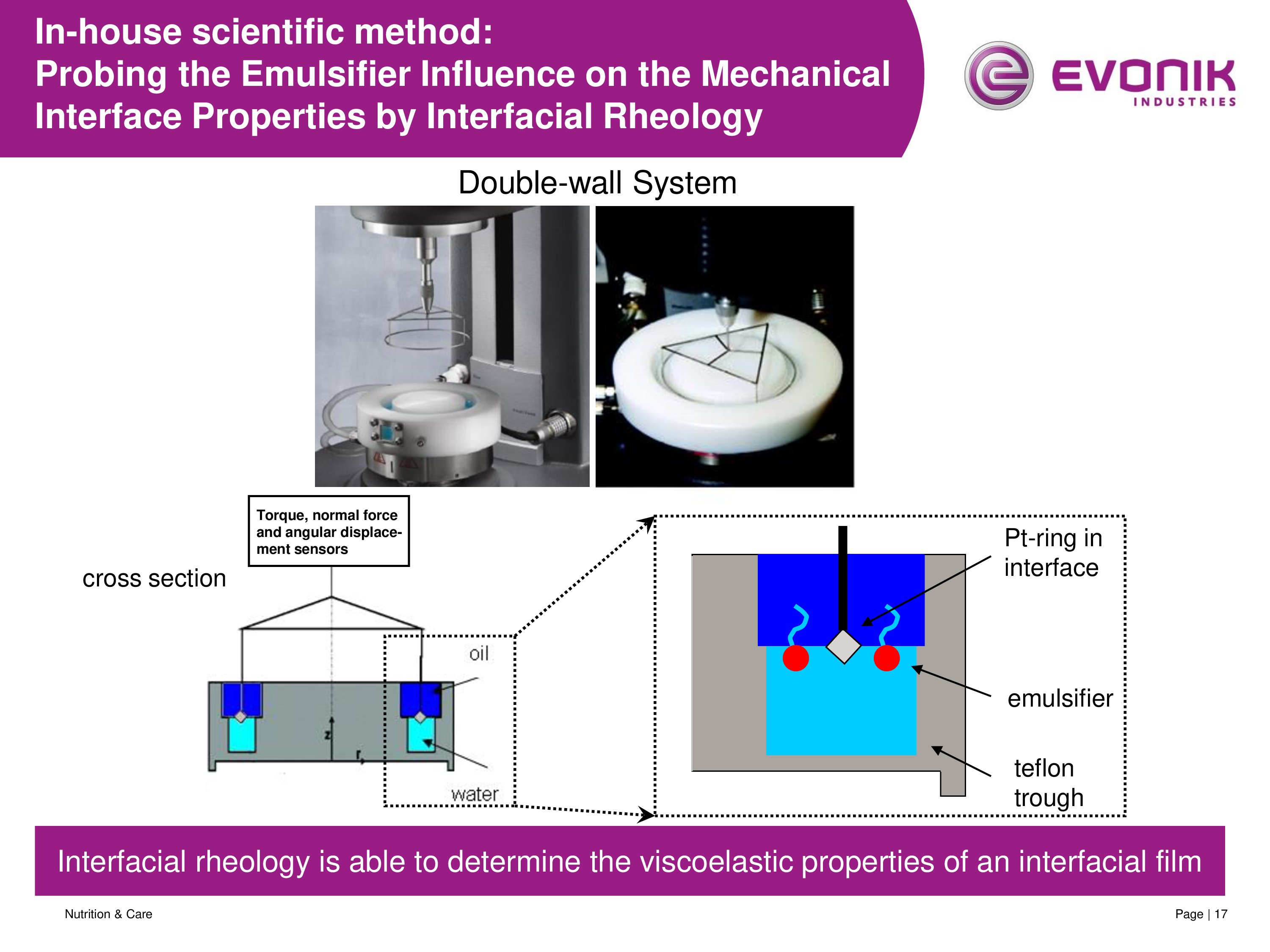 In-house scientific method:
Probing the Emulsifier Influence on the Mechanical Interface Properties by Interfacial Rheology

EVONIK
INDUSTRIES

Double-wall System

Torque, normal force and angular displacement sensors

cross section

oil

z

r

water

Pt-ring in interface

emulsifier

teflon trough

Interfacial rheology is able to determine the viscoelastic properties of an interfacial film

Nutrition & Care

Page | 17